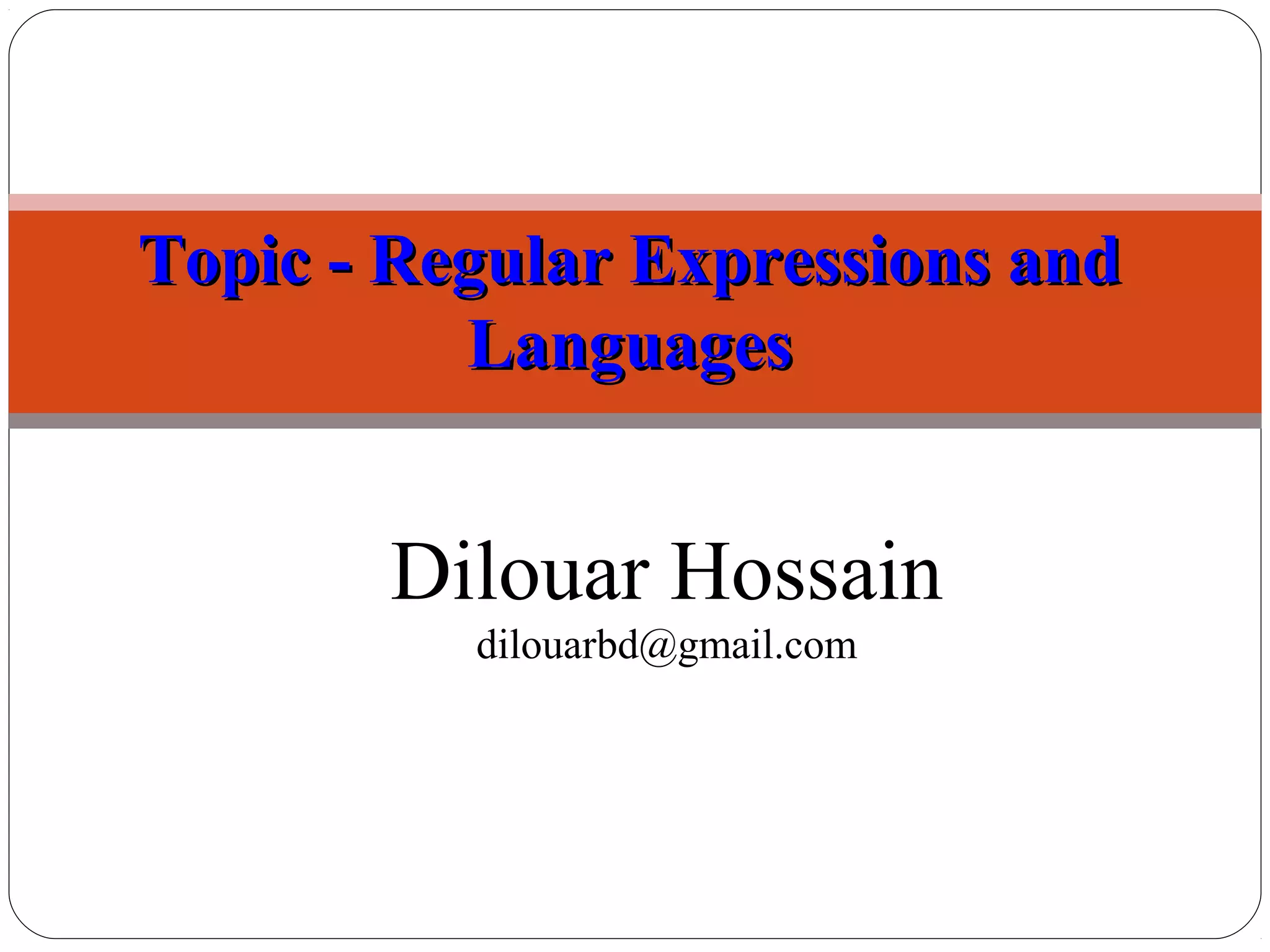 Topic - Regular Expressions and Languages

Dilouar Hossain
dilouarbd@gmail.com